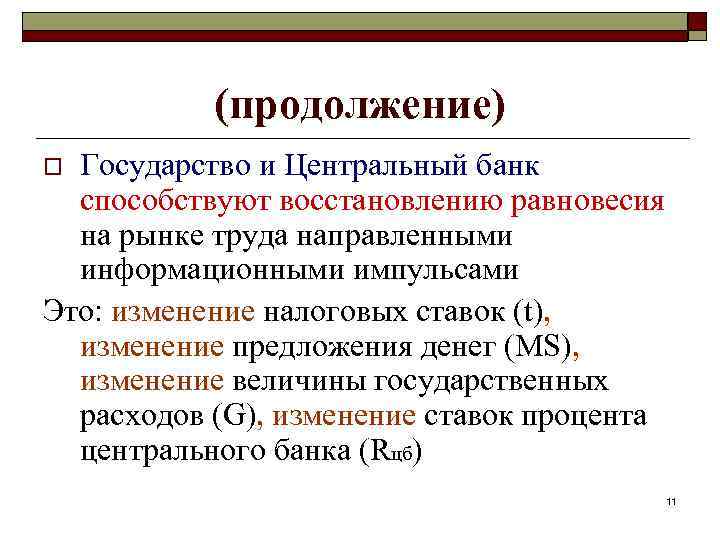 (продолжение)

Государство и Центральный банк способствуют восстановлению равновесия на рынке труда направленными информационными импульсами

Это: изменение налоговых ставок (t), изменение предложения денег (MS), изменение величины государственных расходов (G), изменение ставок процента центрального банка ($R_{цб}$)

11